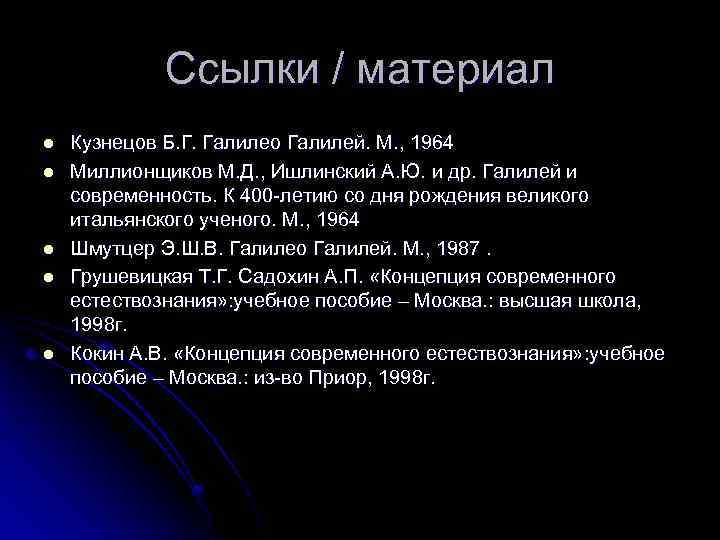 Ссылки / материал

- Кузнецов Б.Г. Галилео Галилей. М., 1964
- Миллионщиков М.Д., Ишлинский А.Ю. и др. Галилей и современность. К 400-летию со дня рождения великого итальянского ученого. М., 1964
- Шмутцер Э.Ш.В. Галилео Галилей. М., 1987 .
- Грушевицкая Т.Г. Садохин А.П. «Концепция современного естествознания»:учебное пособие – Москва.: высшая школа, 1998г.
- Кокин А.В. «Концепция современного естествознания»:учебное пособие – Москва.: из-во Приор, 1998г.